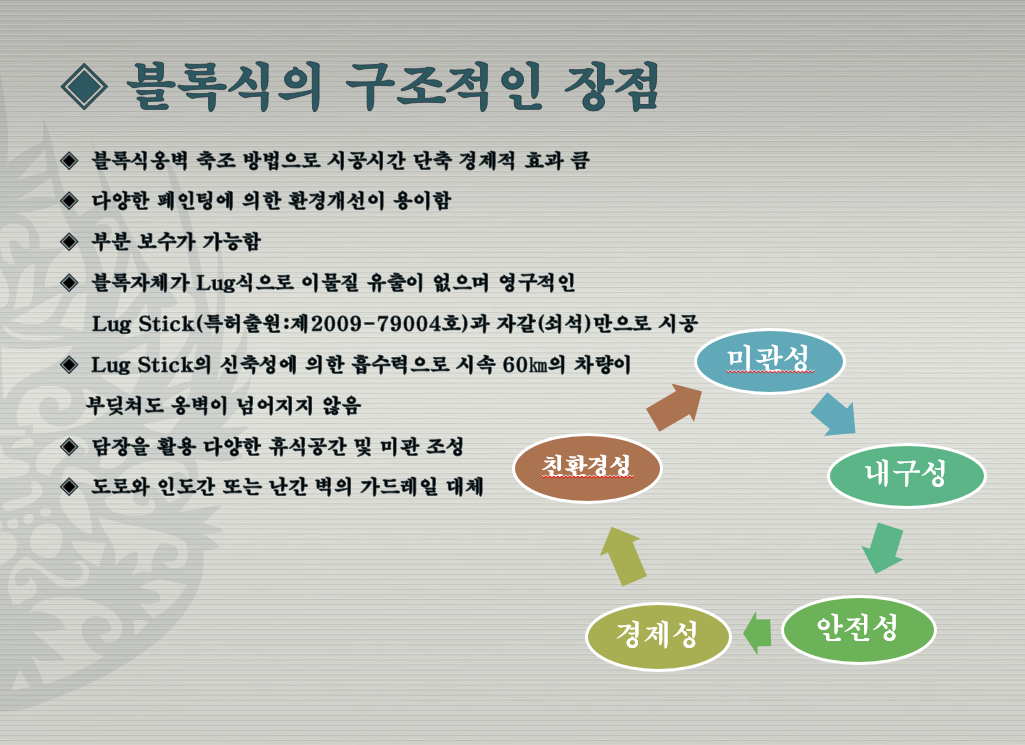 ◈ 블록식의 구조적인 장점

◈ 블록식옹벽 축조 방법으로 시공시간 단축 경제적 효과 큼

◈ 다양한 페인팅에 의한 환경개선이 용이함

◈ 부분 보수가 가능함

◈ 블록자체가 Lug식으로 이물질 유출이 없으며 영구적인 Lug Stick(특허출원:제2009-79004호)과 자갈(쇄석)만으로 시공

◈ Lug Stick의 신축성에 의한 흡수력으로 시속 60㎞의 차량이 부딪쳐도 옹벽이 넘어지지 않음

◈ 담장을 활용 다양한 휴식공간 및 미관 조성

◈ 도로와 인도간 또는 난간 벽의 가드레일 대체

미관성

내구성

안전성

경제성

친환경성